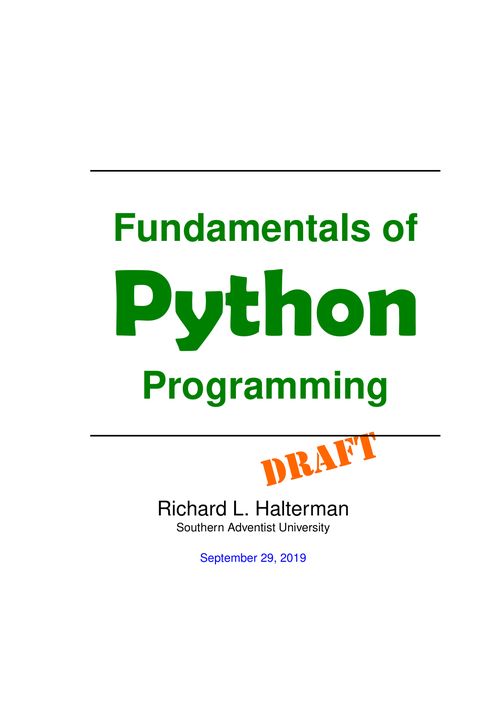 Fundamentals of
Python
Programming

DRAFT

Richard L. Halterman
Southern Adventist University

September 29, 2019